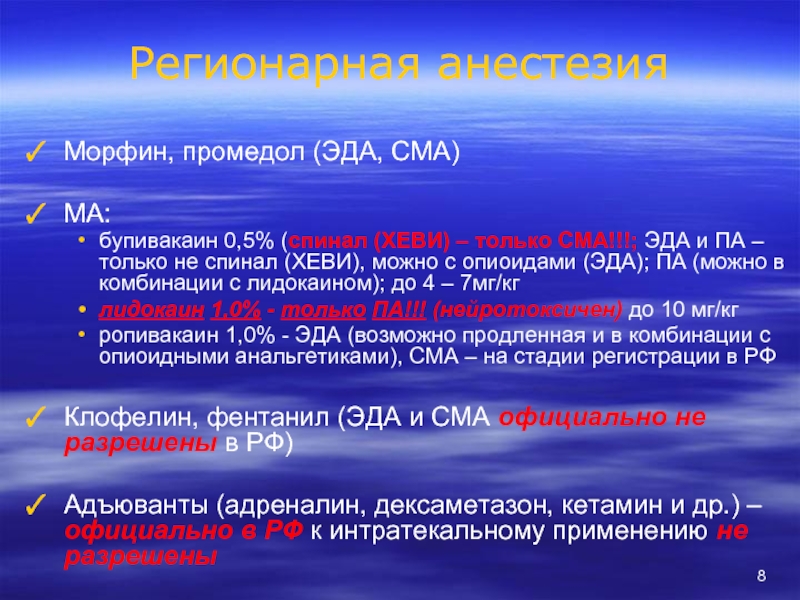 Регионарная анестезия

✓ Морфин, промедол (ЭДА, СМА)

✓ МА:
• бупивакаин 0,5% (спинал (ХЕВИ) – только СМА!!!; ЭДА и ПА – только не спинал (ХЕВИ), можно с опиоидами (ЭДА); ПА (можно в комбинации с лидокаином); до 4 – 7мг/кг
• лидокаин 1,0% - только ПА!!! (нейротоксичен) до 10 мг/кг
• ропивакаин 1,0% - ЭДА (возможно продленная и в комбинации с опиоидными анальгетиками), СМА – на стадии регистрации в РФ

✓ Клофелин, фентанил (ЭДА и СМА официально не разрешены в РФ)

✓ Адъюванты (адреналин, дексаметазон, кетамин и др.) – официально в РФ к интратекальному применению не разрешены

8